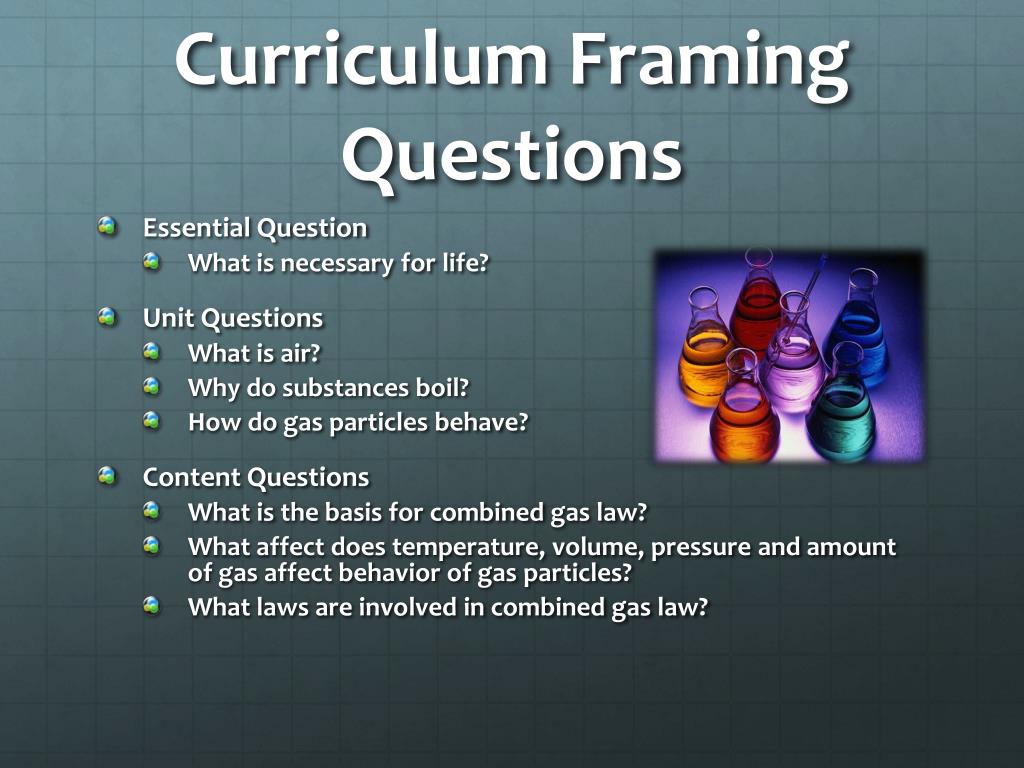 Curriculum Framing Questions

Essential Question
What is necessary for life?

Unit Questions
What is air?
Why do substances boil?
How do gas particles behave?

Content Questions
What is the basis for combined gas law?
What affect does temperature, volume, pressure and amount of gas affect behavior of gas particles?
What laws are involved in combined gas law?